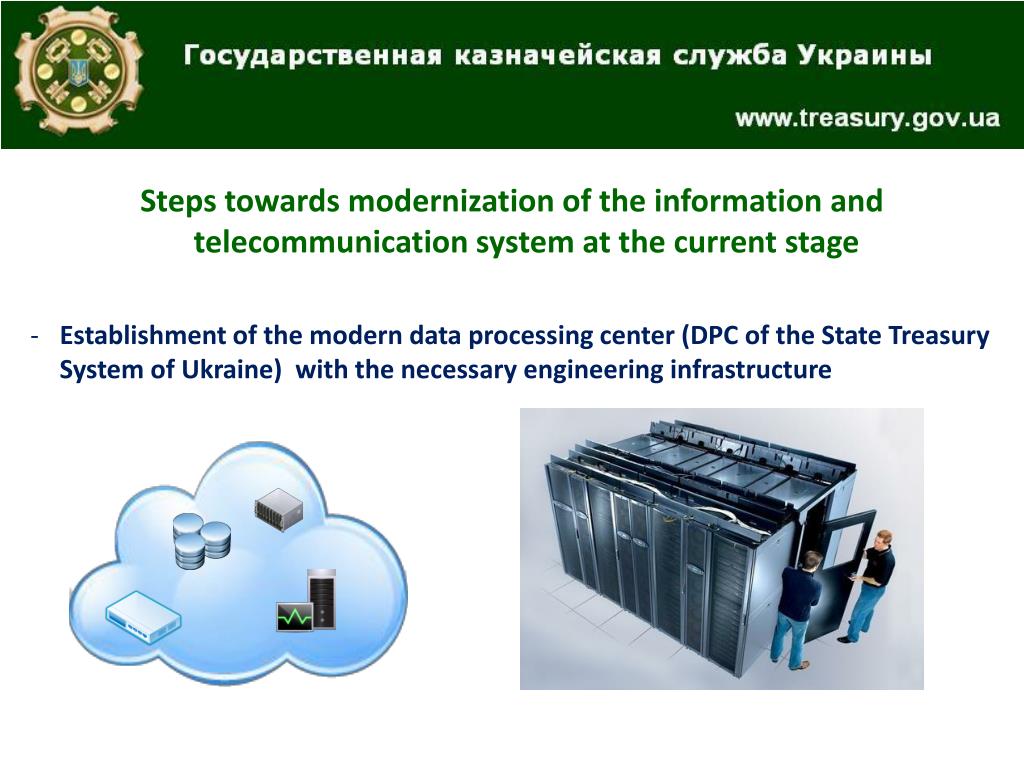 Государственная казначейская служба Украины

www.treasury.gov.ua

Steps towards modernization of the information and telecommunication system at the current stage

- Establishment of the modern data processing center (DPC of the State Treasury System of Ukraine) with the necessary engineering infrastructure